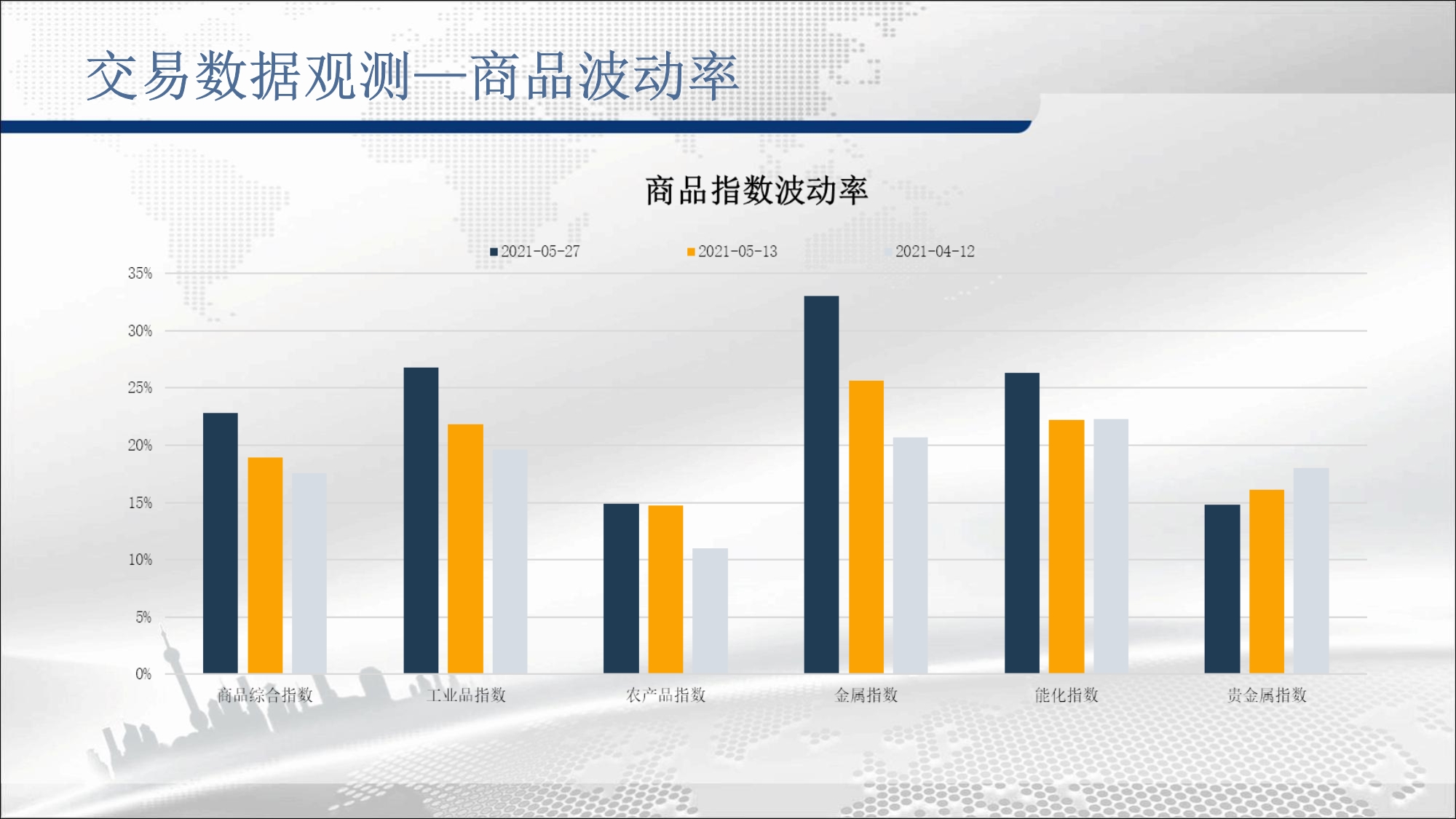 交易数据观测—商品波动率

商品指数波动率

2021-05-27
2021-05-13
2021-04-12

35%
30%
25%
20%
15%
10%
5%
0%

商品综合指数
工业品指数
农产品指数
金属指数
能化指数
贵金属指数